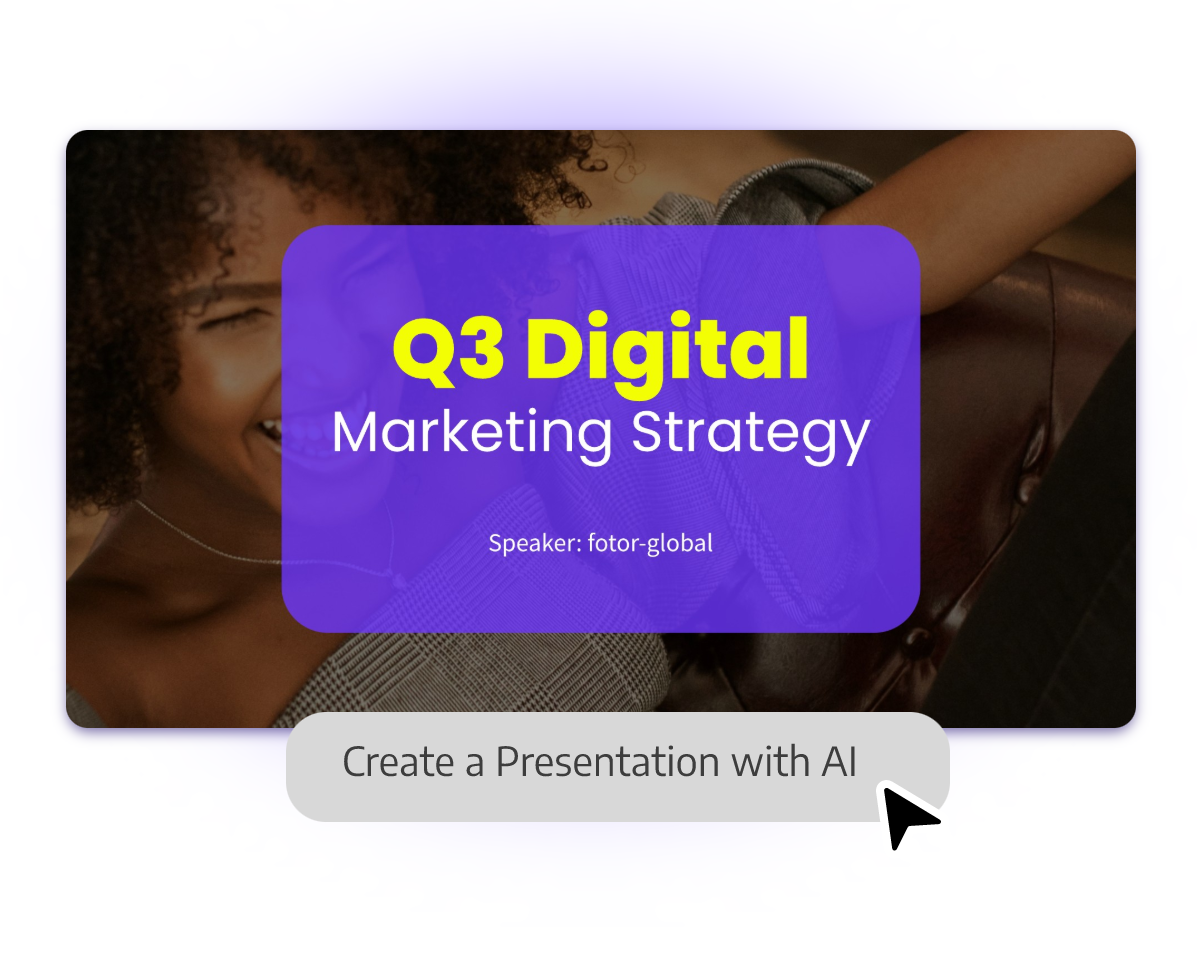 Q3 Digital
Marketing Strategy

Speaker: fotor-global

Create a Presentation with AI